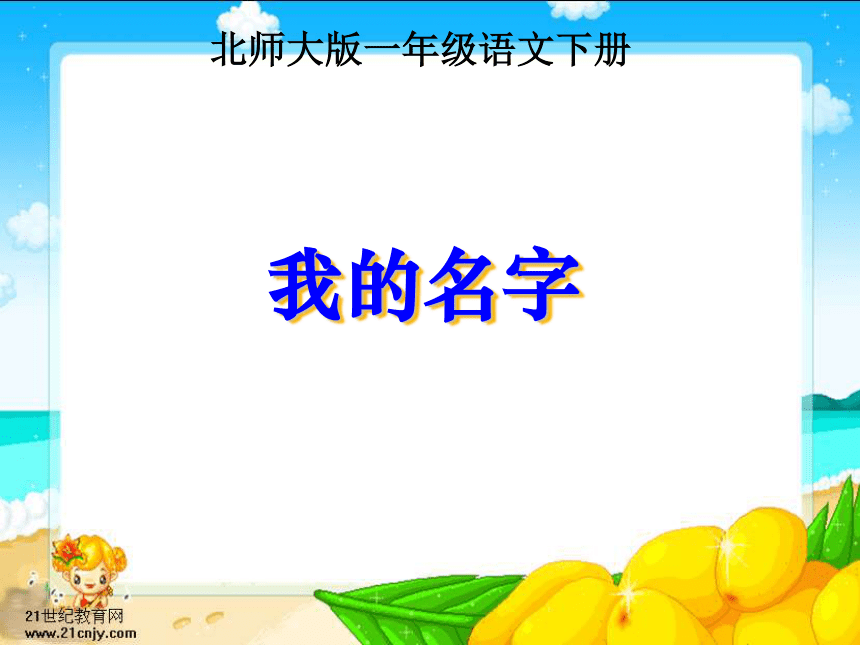 北师大版一年级语文下册

我的名字

21世纪教育网
www.21cnjy.com